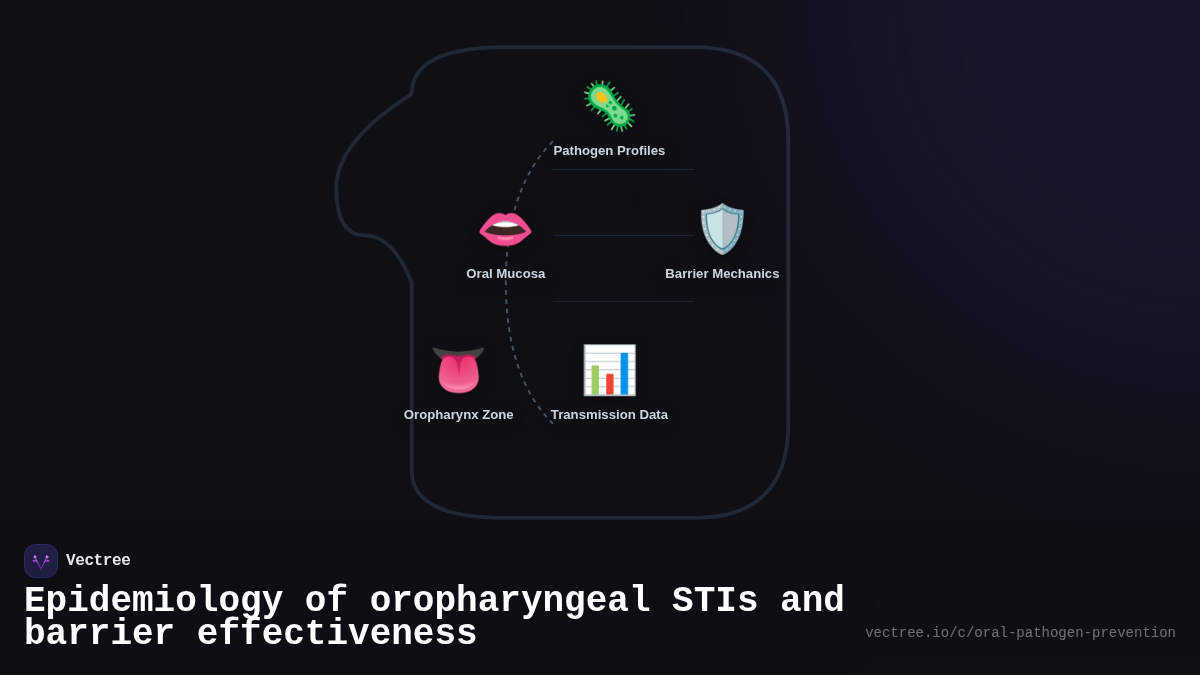 Pathogen Profiles

Oral Mucosa

Barrier Mechanics

Oropharynx Zone

Transmission Data

Vectree

Epidemiology of oropharyngeal STIs and barrier effectiveness

vectree.io/c/oral-pathogen-prevention